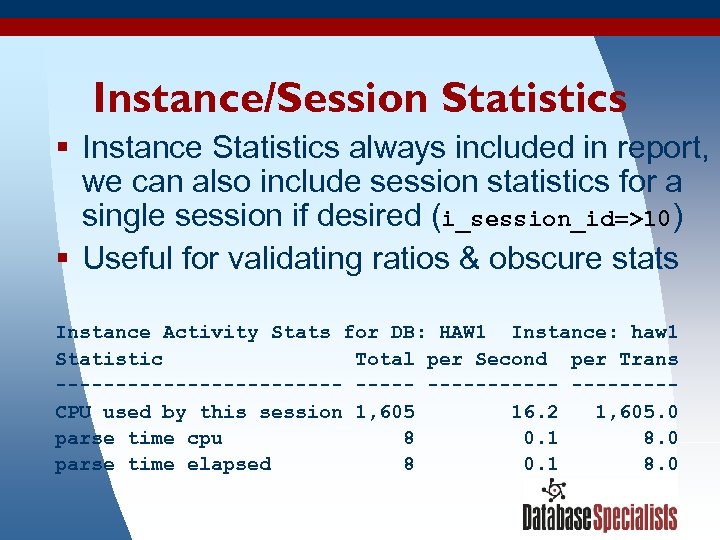 Instance/Session Statistics

▪ Instance Statistics always included in report, we can also include session statistics for a single session if desired (i_session_id=>10)

▪ Useful for validating ratios & obscure stats

Instance Activity Stats for DB: HAW1  Instance: haw1

| Statistic | Total | per Second | per Trans |
|---|---|---|---|
| CPU used by this session | 1,605 | 16.2 | 1,605.0 |
| parse time cpu | 8 | 0.1 | 8.0 |
| parse time elapsed | 8 | 0.1 | 8.0 |

DatabaseSpecialists